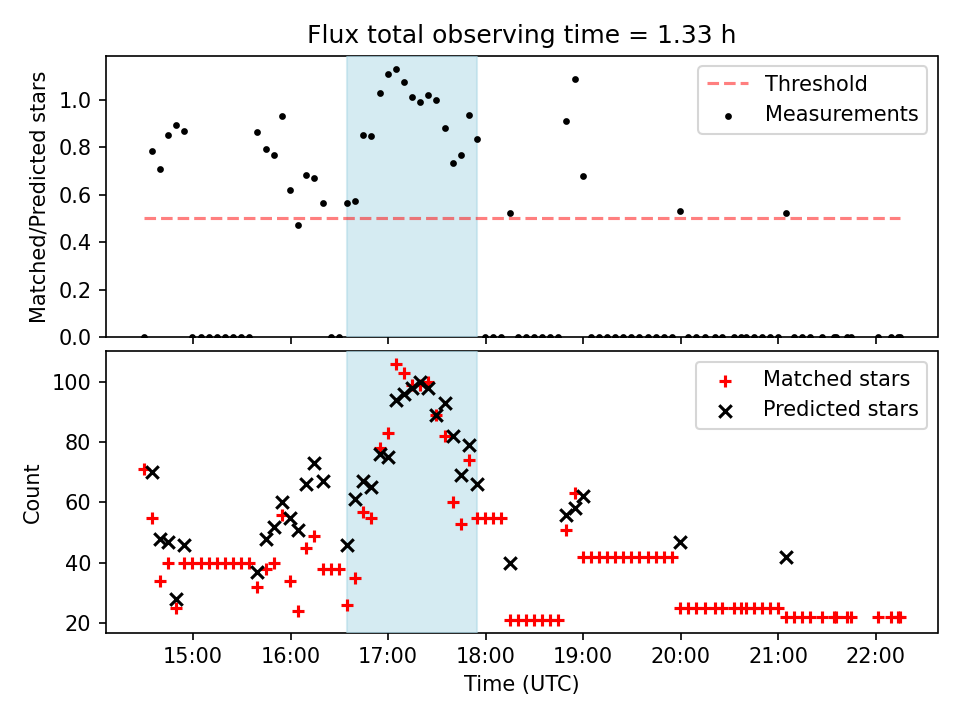 Flux total observing time = 1.33 h

Matched/Predicted stars

1.0
0.8
0.6
0.4
0.2
0.0

Threshold
Measurements

Count

100
80
60
40
20

Matched stars
Predicted stars

15:00
16:00
17:00
18:00
19:00
20:00
21:00
22:00

Time (UTC)